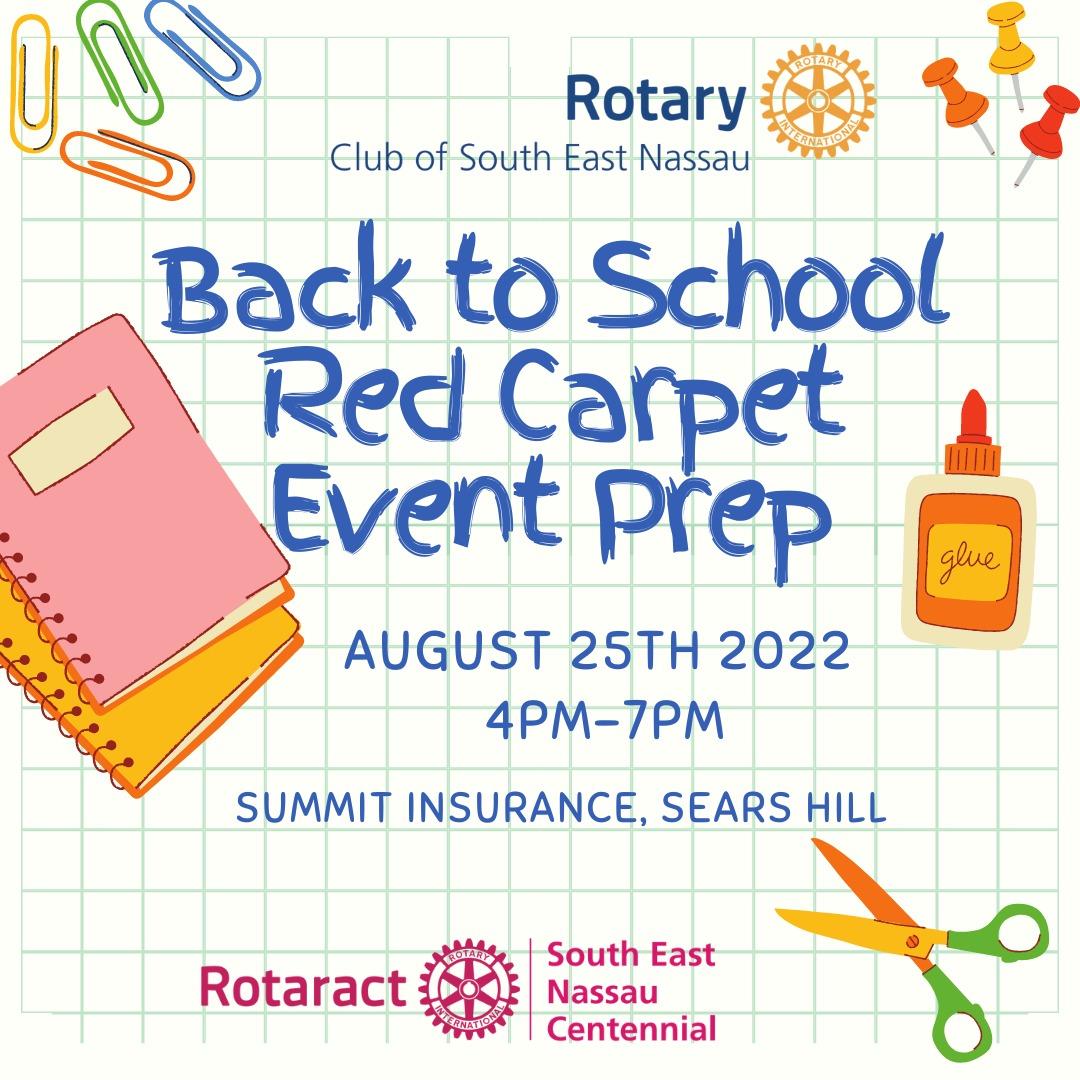 Rotary
ROTARY INTERNATIONAL
Club of South East Nassau

Back to School Red Carpet Event Prep

glue

AUGUST 25TH 2022
4PM-7PM

SUMMIT INSURANCE, SEARS HILL

Rotaract
ROTARY INTERNATIONAL
South East Nassau Centennial